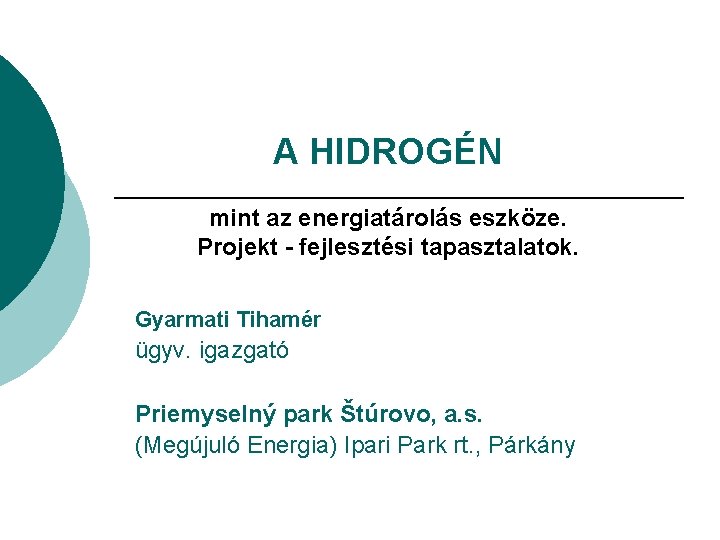 A HIDROGÉN

mint az energiatárolás eszköze.
Projekt - fejlesztési tapasztalatok.

Gyarmati Tihamér
ügyv. igazgató

Priemyselný park Štúrovo, a.s.
(Megújuló Energia) Ipari Park rt., Párkány